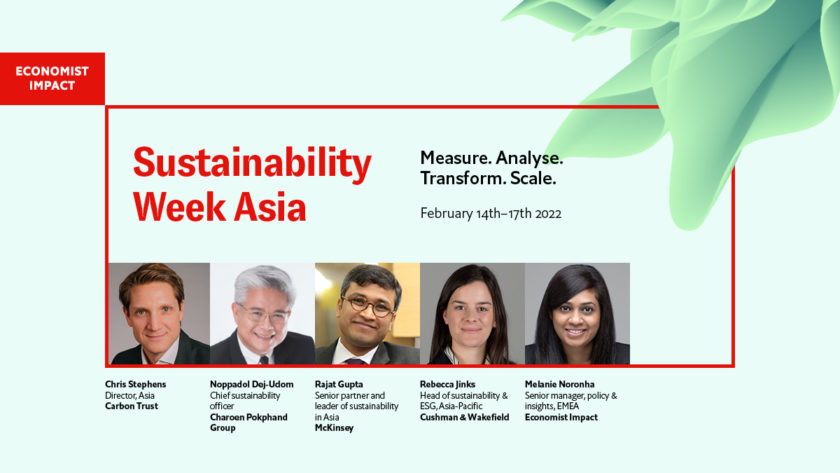 ECONOMIST IMPACT

Sustainability Week Asia

Measure. Analyse. Transform. Scale.

February 14th–17th 2022

Chris Stephens
Director, Asia
Carbon Trust

Noppadol Dej-Udom
Chief sustainability officer
Charoen Pokphand Group

Rajat Gupta
Senior partner and leader of sustainability in Asia
McKinsey

Rebecca Jinks
Head of sustainability & ESG, Asia-Pacific
Cushman & Wakefield

Melanie Noronha
Senior manager, policy & insights, EMEA
Economist Impact